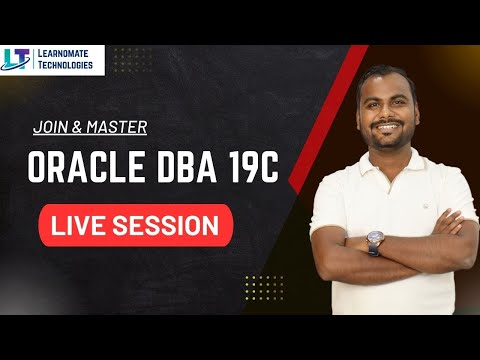 LT LEARNOMATE TECHNOLOGIES

JOIN & MASTER

ORACLE DBA 19C

LIVE SESSION